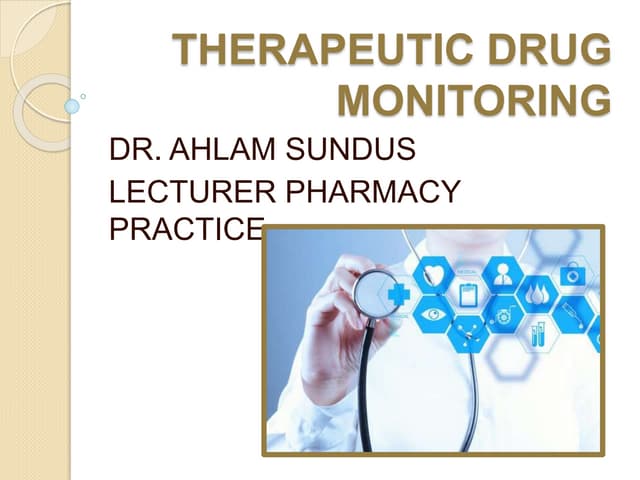 THERAPEUTIC DRUG MONITORING

DR. AHLAM SUNDUS

LECTURER PHARMACY PRACTICE